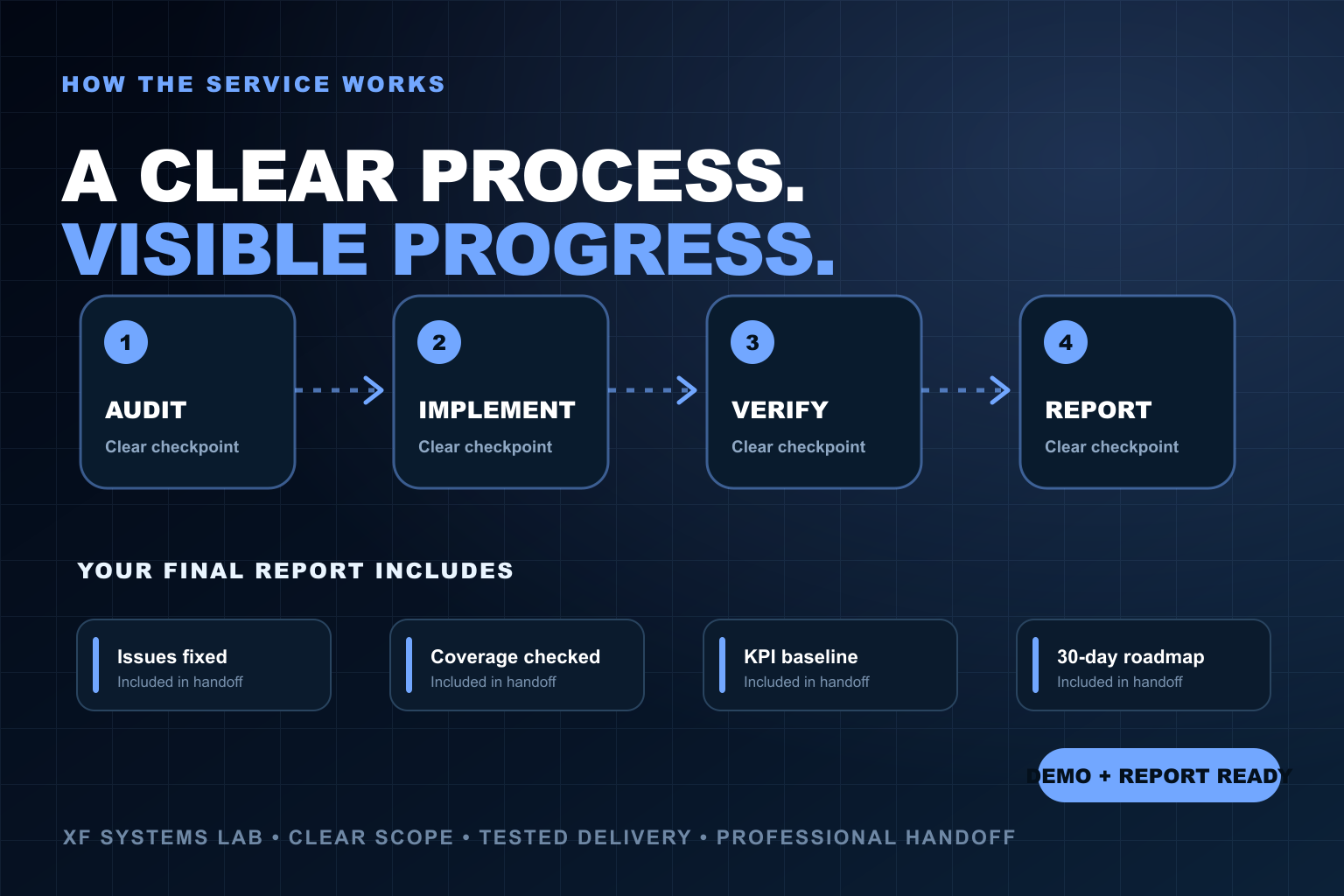 HOW THE SERVICE WORKS

A CLEAR PROCESS.
VISIBLE PROGRESS.

1
AUDIT
Clear checkpoint

2
IMPLEMENT
Clear checkpoint

3
VERIFY
Clear checkpoint

4
REPORT
Clear checkpoint

YOUR FINAL REPORT INCLUDES

Issues fixed
Included in handoff

Coverage checked
Included in handoff

KPI baseline
Included in handoff

30-day roadmap
Included in handoff

DEMO + REPORT READY

XF SYSTEMS LAB • CLEAR SCOPE • TESTED DELIVERY • PROFESSIONAL HANDOFF